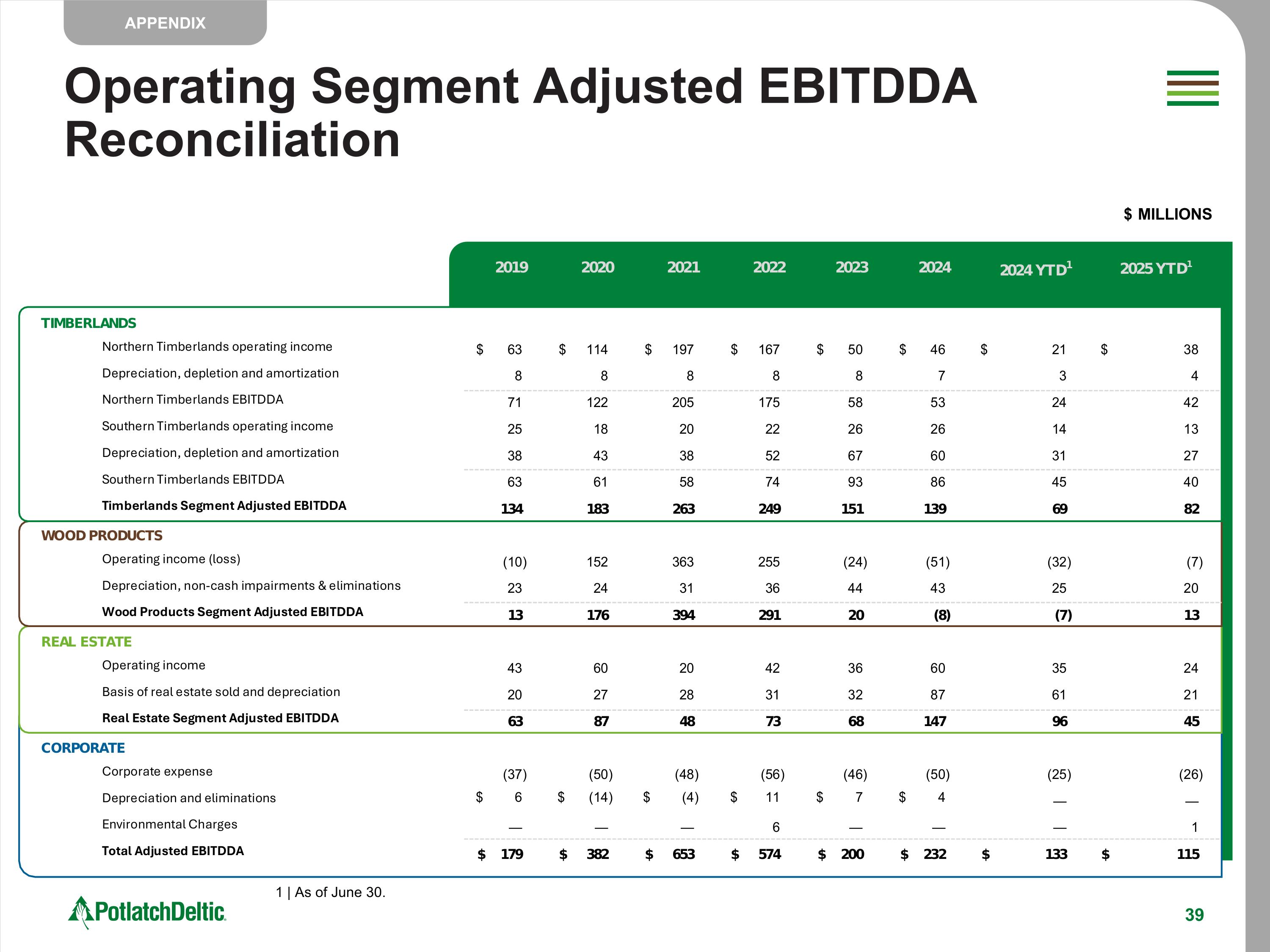 APPENDIX

Operating Segment Adjusted EBITDDA Reconciliation

$ MILLIONS

| | 2019 | 2020 | 2021 | 2022 | 2023 | 2024 | 2024 YTD$^1$ | 2025 YTD$^1$ |
|---|---|---|---|---|---|---|---|---|
| TIMBERLANDS | | | | | | | | |
| Northern Timberlands operating income | $ 63 | $ 114 | $ 197 | $ 167 | $ 50 | $ 46 | $ 21 | $ 38 |
| Depreciation, depletion and amortization | 8 | 8 | 8 | 8 | 8 | 7 | 3 | 4 |
| Northern Timberlands EBITDDA | 71 | 122 | 205 | 175 | 58 | 53 | 24 | 42 |
| Southern Timberlands operating income | 25 | 18 | 20 | 22 | 26 | 26 | 14 | 13 |
| Depreciation, depletion and amortization | 38 | 43 | 38 | 52 | 67 | 60 | 31 | 27 |
| Southern Timberlands EBITDDA | 63 | 61 | 58 | 74 | 93 | 86 | 45 | 40 |
| Timberlands Segment Adjusted EBITDDA | 134 | 183 | 263 | 249 | 151 | 139 | 69 | 82 |
| WOOD PRODUCTS | | | | | | | | |
| Operating income (loss) | (10) | 152 | 363 | 255 | (24) | (51) | (32) | (7) |
| Depreciation, non-cash impairments & eliminations | 23 | 24 | 31 | 36 | 44 | 43 | 25 | 20 |
| Wood Products Segment Adjusted EBITDDA | 13 | 176 | 394 | 291 | 20 | (8) | (7) | 13 |
| REAL ESTATE | | | | | | | | |
| Operating income | 43 | 60 | 20 | 42 | 36 | 60 | 35 | 24 |
| Basis of real estate sold and depreciation | 20 | 27 | 28 | 31 | 32 | 87 | 61 | 21 |
| Real Estate Segment Adjusted EBITDDA | 63 | 87 | 48 | 73 | 68 | 147 | 96 | 45 |
| CORPORATE | | | | | | | | |
| Corporate expense | (37) | (50) | (48) | (56) | (46) | (50) | (25) | (26) |
| Depreciation and eliminations | $ 6 | $ (14) | $ (4) | $ 11 | $ 7 | $ 4 | — | — |
| Environmental Charges | — | — | — | 6 | — | — | — | 1 |
| Total Adjusted EBITDDA | $ 179 | $ 382 | $ 653 | $ 574 | $ 200 | $ 232 | $ 133 | $ 115 |

1 | As of June 30.

PotlatchDeltic

39